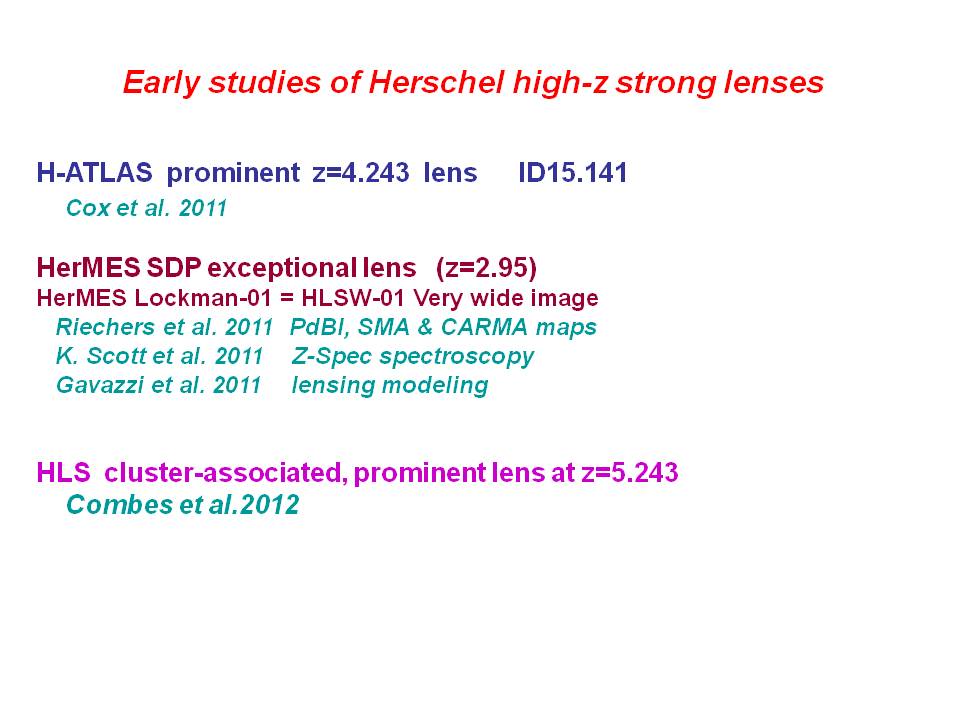 Early studies of Herschel high-z strong lenses

H-ATLAS prominent z=4.243 lens ID15.141
Cox et al. 2011

HerMES SDP exceptional lens (z=2.95)
HerMES Lockman-01 = HLSW-01 Very wide image
Riechers et al. 2011 PdBI, SMA & CARMA maps
K. Scott et al. 2011 Z-Spec spectroscopy
Gavazzi et al. 2011 lensing modeling

HLS cluster-associated, prominent lens at z=5.243
Combes et al.2012